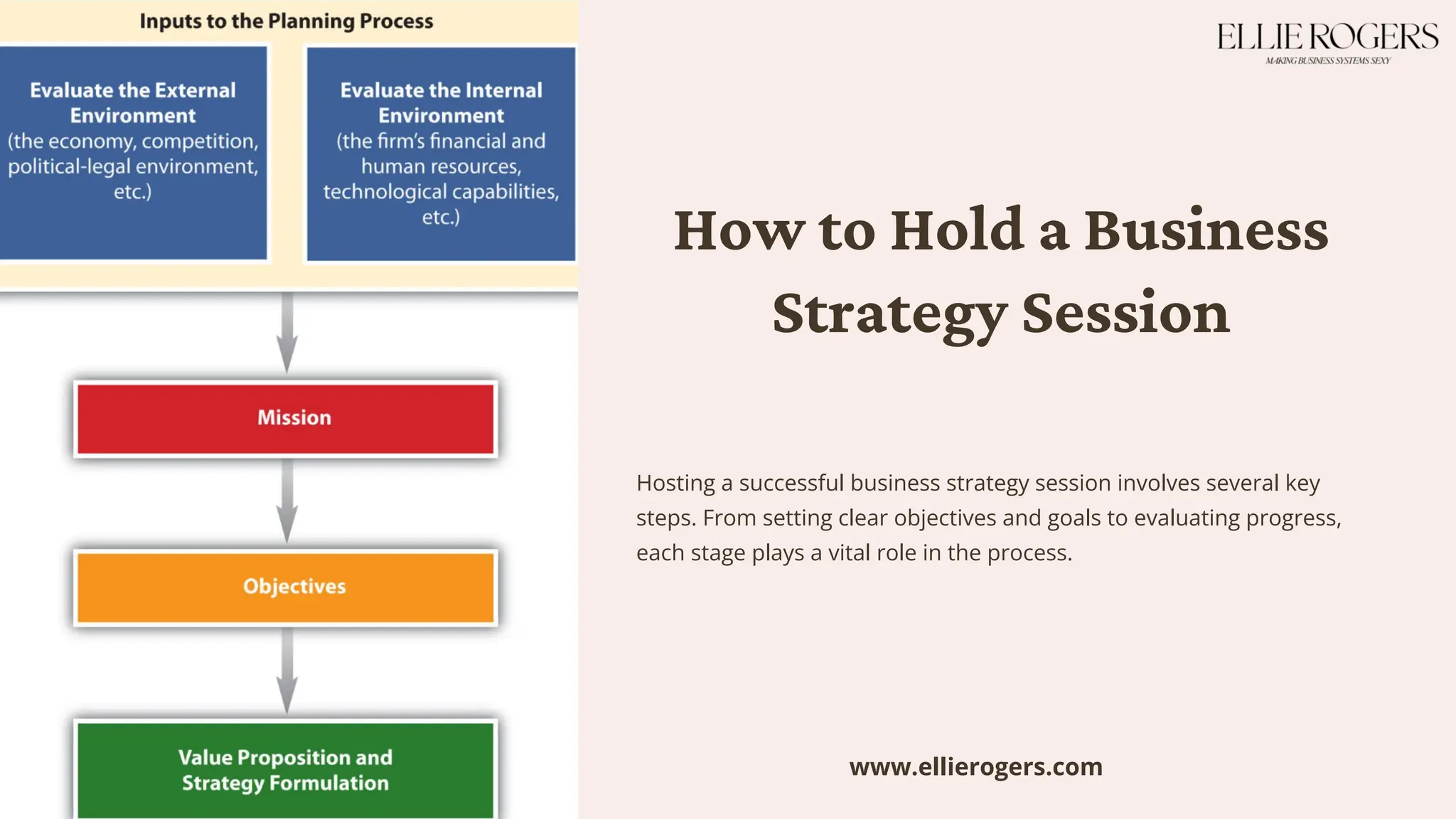 Inputs to the Planning Process

Evaluate the External Environment
(the economy, competition, political-legal environment, etc.)

Evaluate the Internal Environment
(the firm's financial and human resources, technological capabilities, etc.)

Mission

Objectives

Value Proposition and Strategy Formulation

ELLIE ROGERS
MAKING BUSINESS SYSTEMS SEXY

How to Hold a Business Strategy Session

Hosting a successful business strategy session involves several key steps. From setting clear objectives and goals to evaluating progress, each stage plays a vital role in the process.

www.ellierogers.com